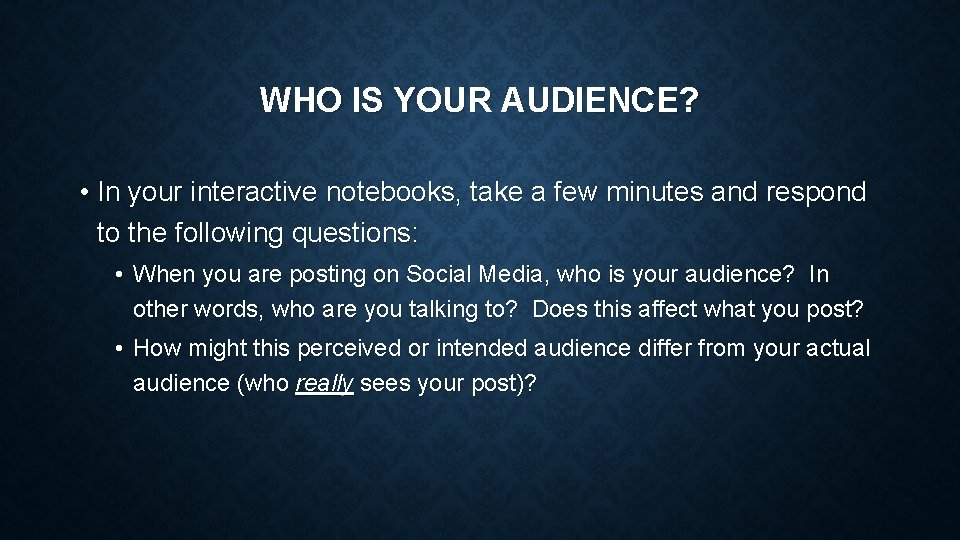 WHO IS YOUR AUDIENCE?

• In your interactive notebooks, take a few minutes and respond to the following questions:

• When you are posting on Social Media, who is your audience? In other words, who are you talking to? Does this affect what you post?

• How might this perceived or intended audience differ from your actual audience (who really sees your post)?